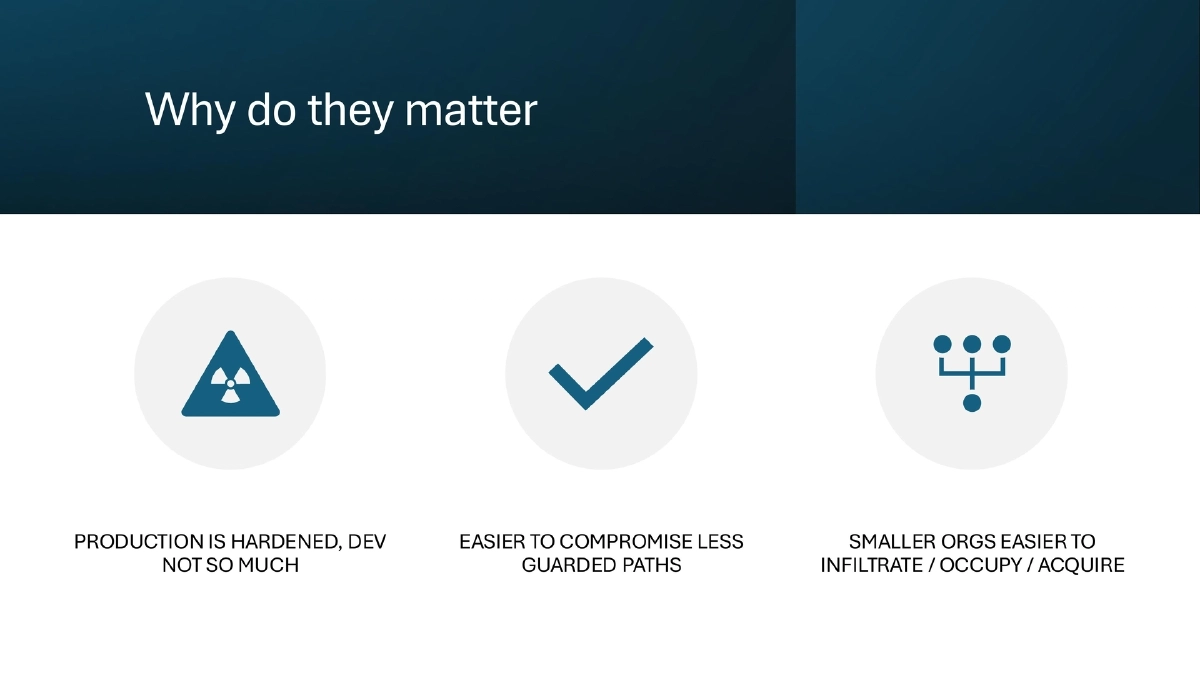 Why do they matter

PRODUCTION IS HARDENED, DEV NOT SO MUCH

EASIER TO COMPROMISE LESS GUARDED PATHS

SMALLER ORGS EASIER TO INFILTRATE / OCCUPY / ACQUIRE